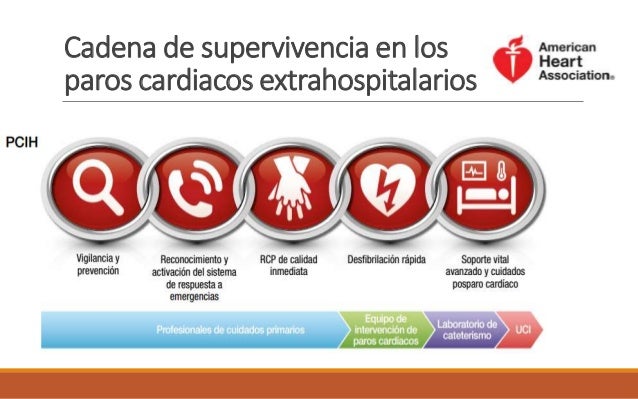 Cadena de supervivencia en los paros cardiacos extrahospitalarios

American Heart Association®

PCIH

Vigilancia y prevención

Reconocimiento y activación del sistema de respuesta a emergencias

RCP de calidad inmediata

Desfibrilación rápida

Soporte vital avanzado y cuidados posparo cardiaco

Profesionales de cuidados primarios

Equipo de intervención de paros cardiacos

Laboratorio de cateterismo

UCI